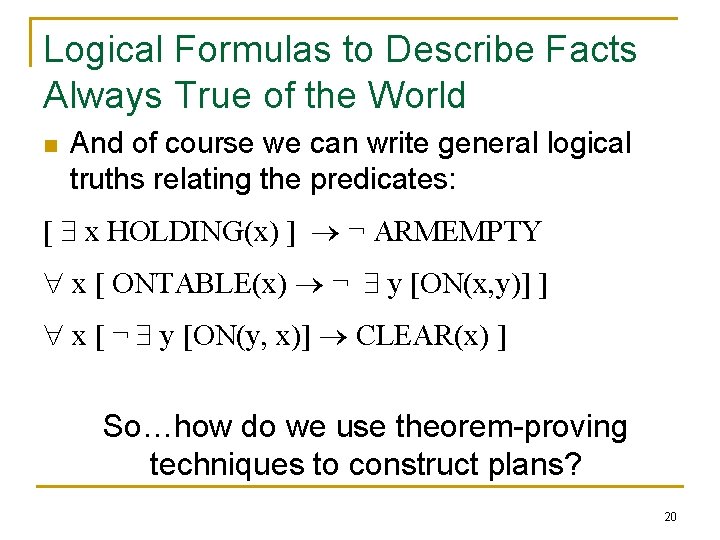 Logical Formulas to Describe Facts Always True of the World

And of course we can write general logical truths relating the predicates:

$[\ \exists\ x\ HOLDING(x)\ ] \rightarrow \neg\ ARMEMPTY$

$\forall\ x\ [\ ONTABLE(x) \rightarrow \neg\ \exists\ y\ [ON(x,y)]\ ]$

$\forall\ x\ [\ \neg\ \exists\ y\ [ON(y, x)] \rightarrow CLEAR(x)\ ]$

So…how do we use theorem-proving techniques to construct plans?

20